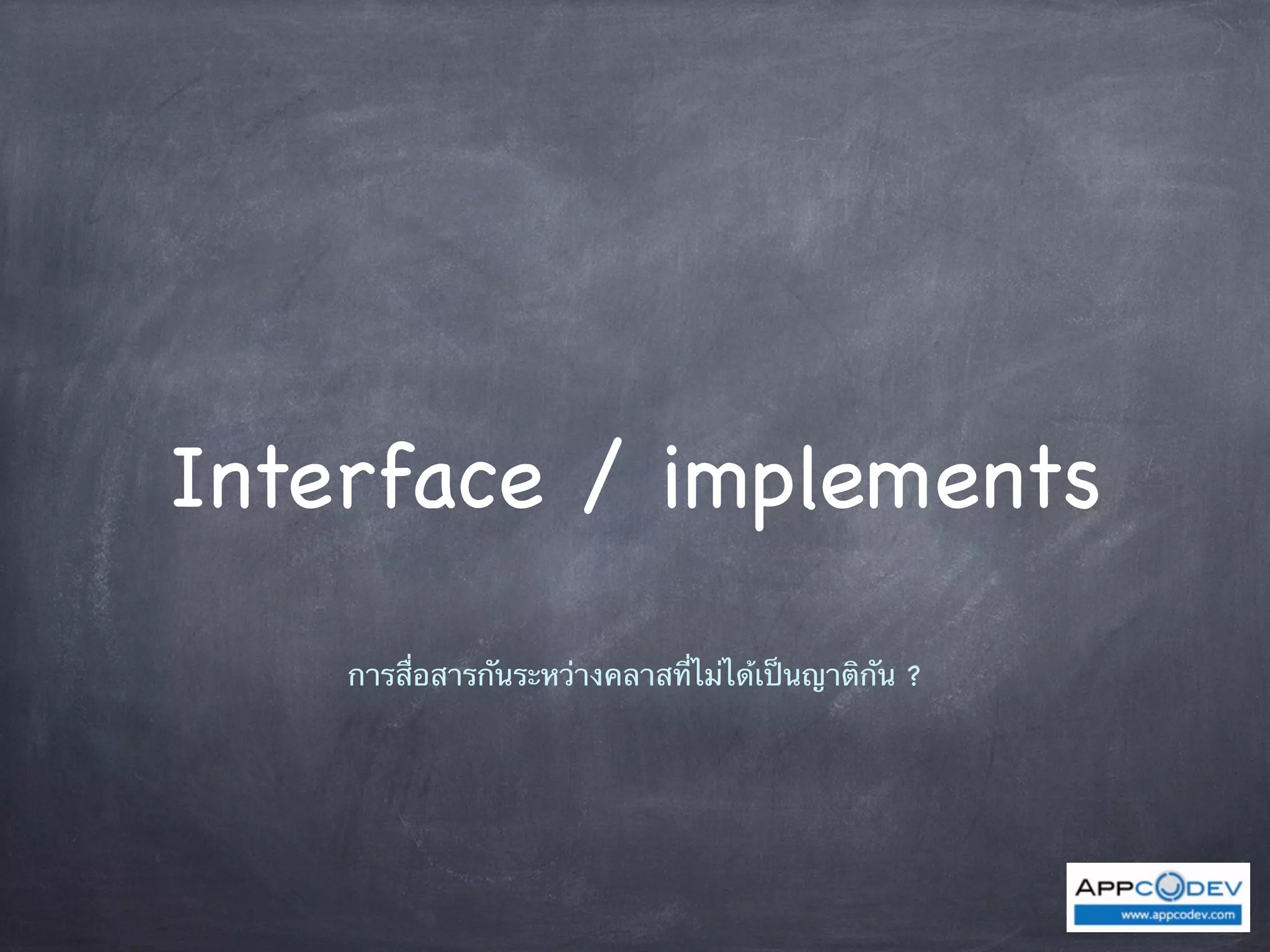 Interface / implements

การสื่อสารกันระหว่างคลาสที่ไม่ได้เป็นญาติกัน ?

APPCODEV
www.appcodev.com